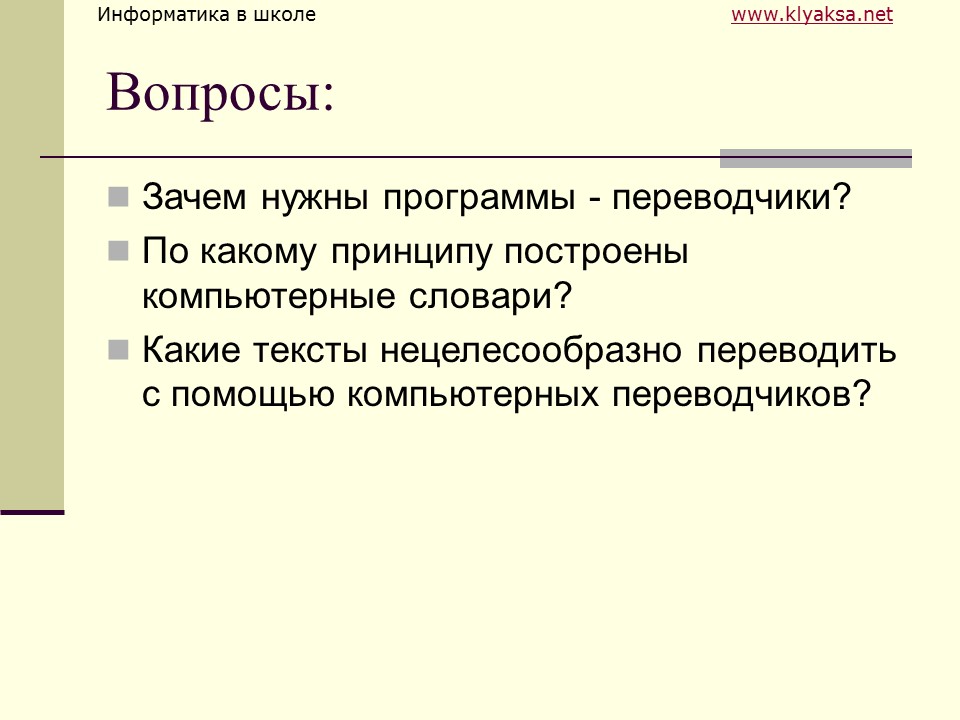 Информатика в школе www.klyaksa.net

Вопросы:

Зачем нужны программы - переводчики?

По какому принципу построены компьютерные словари?

Какие тексты нецелесообразно переводить с помощью компьютерных переводчиков?